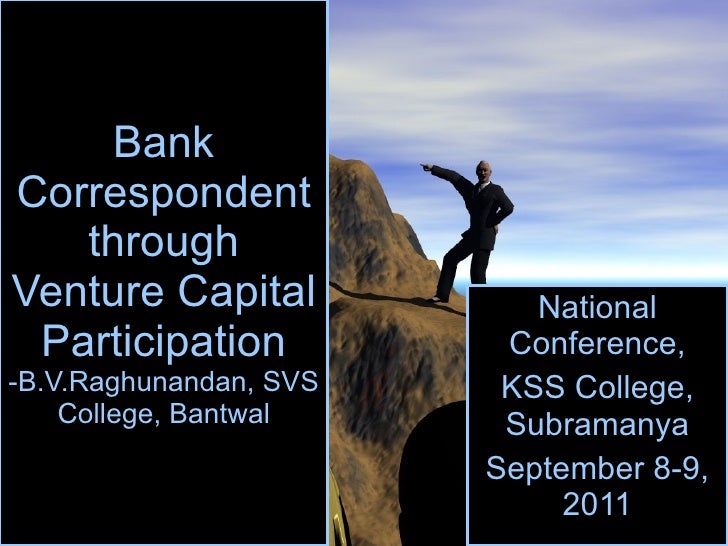 Bank Correspondent through Venture Capital Participation
-B.V.Raghunandan, SVS College, Bantwal

National Conference, KSS College, Subramanya
September 8-9, 2011